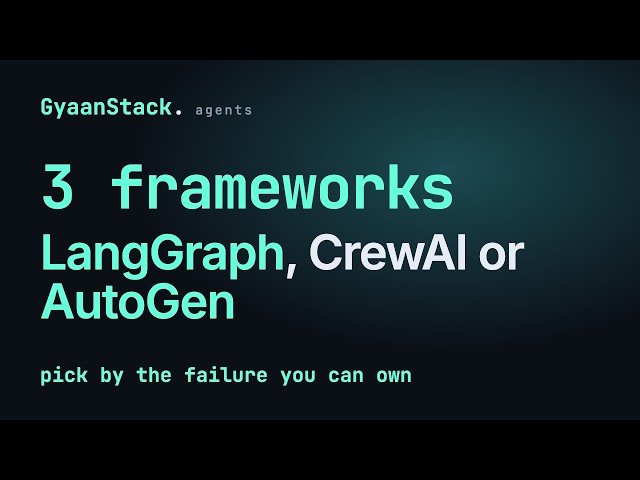 GyaanStack. agents

3 frameworks

LangGraph, CrewAI or AutoGen

pick by the failure you can own